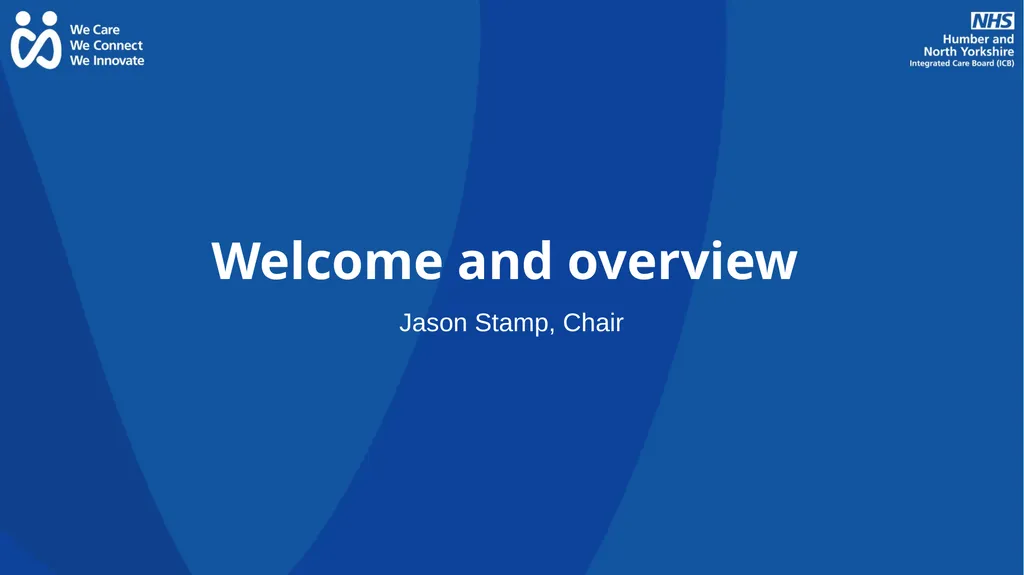 We Care
We Connect
We Innovate

NHS
Humber and
North Yorkshire
Integrated Care Board (ICB)

Welcome and overview

Jason Stamp, Chair